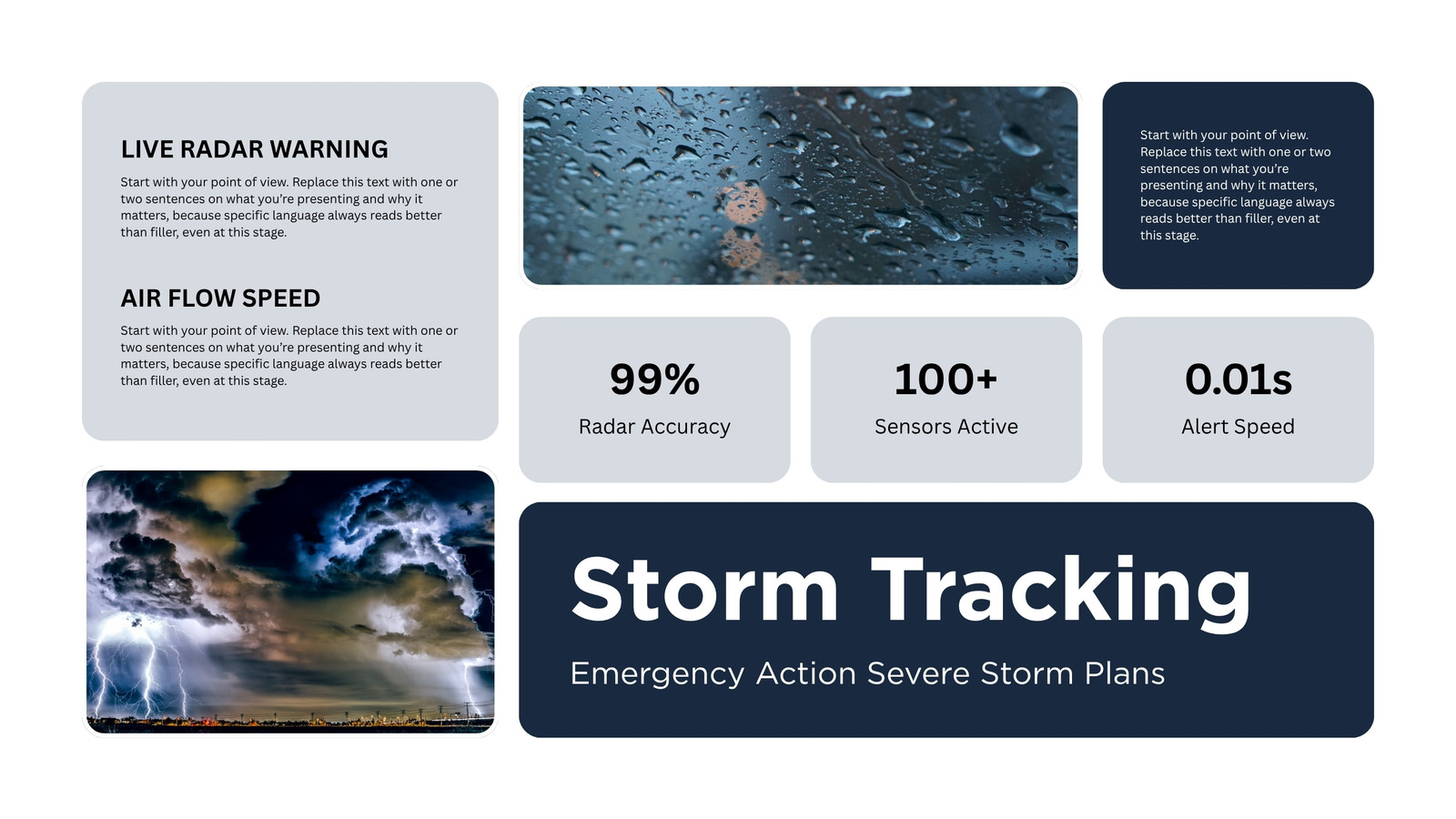 LIVE RADAR WARNING

Start with your point of view. Replace this text with one or two sentences on what you're presenting and why it matters, because specific language always reads better than filler, even at this stage.

AIR FLOW SPEED

Start with your point of view. Replace this text with one or two sentences on what you're presenting and why it matters, because specific language always reads better than filler, even at this stage.

Start with your point of view. Replace this text with one or two sentences on what you're presenting and why it matters, because specific language always reads better than filler, even at this stage.

99%
Radar Accuracy

100+
Sensors Active

0.01s
Alert Speed

Storm Tracking

Emergency Action Severe Storm Plans